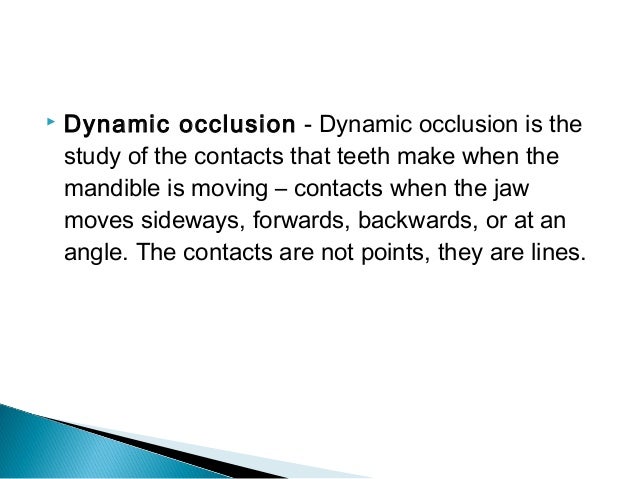 Dynamic occlusion - Dynamic occlusion is the study of the contacts that teeth make when the mandible is moving – contacts when the jaw moves sideways, forwards, backwards, or at an angle. The contacts are not points, they are lines.